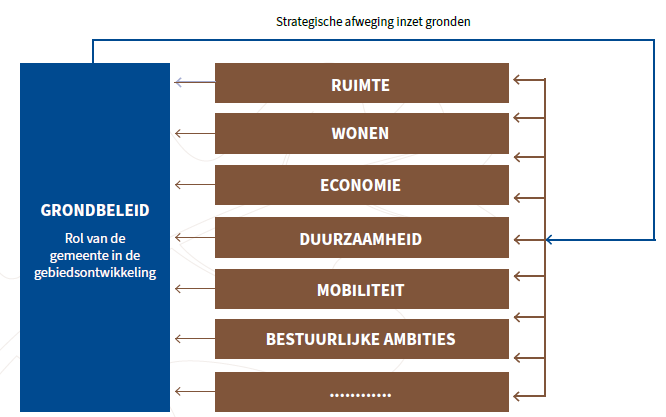 Strategische afweging inzet gronden

GRONDBELEID

Rol van de gemeente in de gebiedsontwikkeling

RUIMTE

WONEN

ECONOMIE

DUURZAAMHEID

MOBILITEIT

BESTUURLIJKE AMBITIES

............